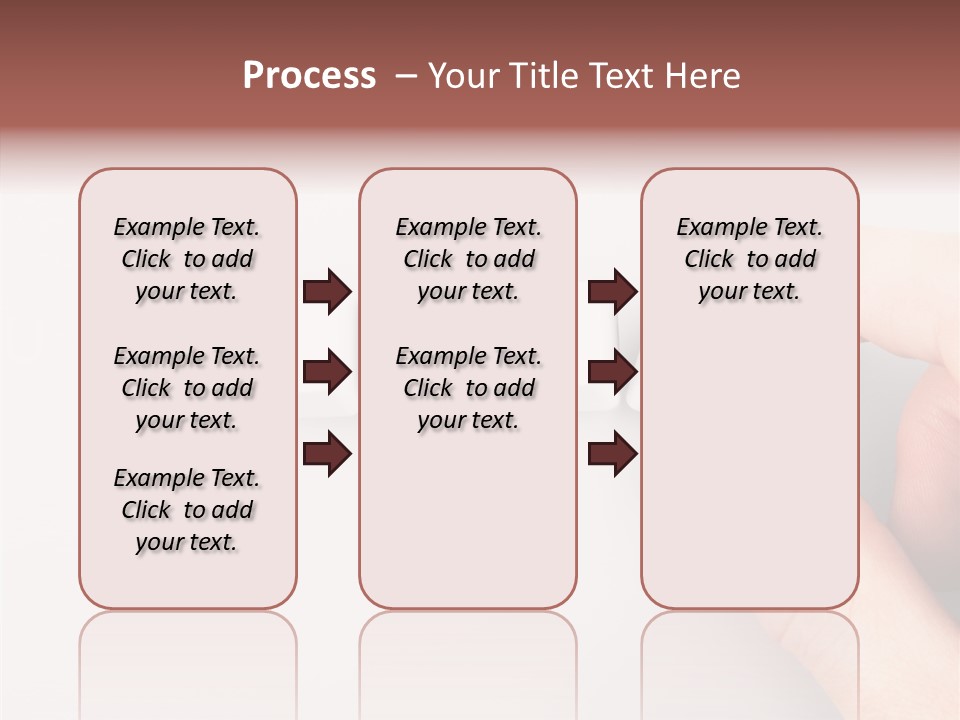 Process – Your Title Text Here

Example Text. Click to add your text.

Example Text. Click to add your text.

Example Text. Click to add your text.

Example Text. Click to add your text.

Example Text. Click to add your text.

Example Text. Click to add your text.